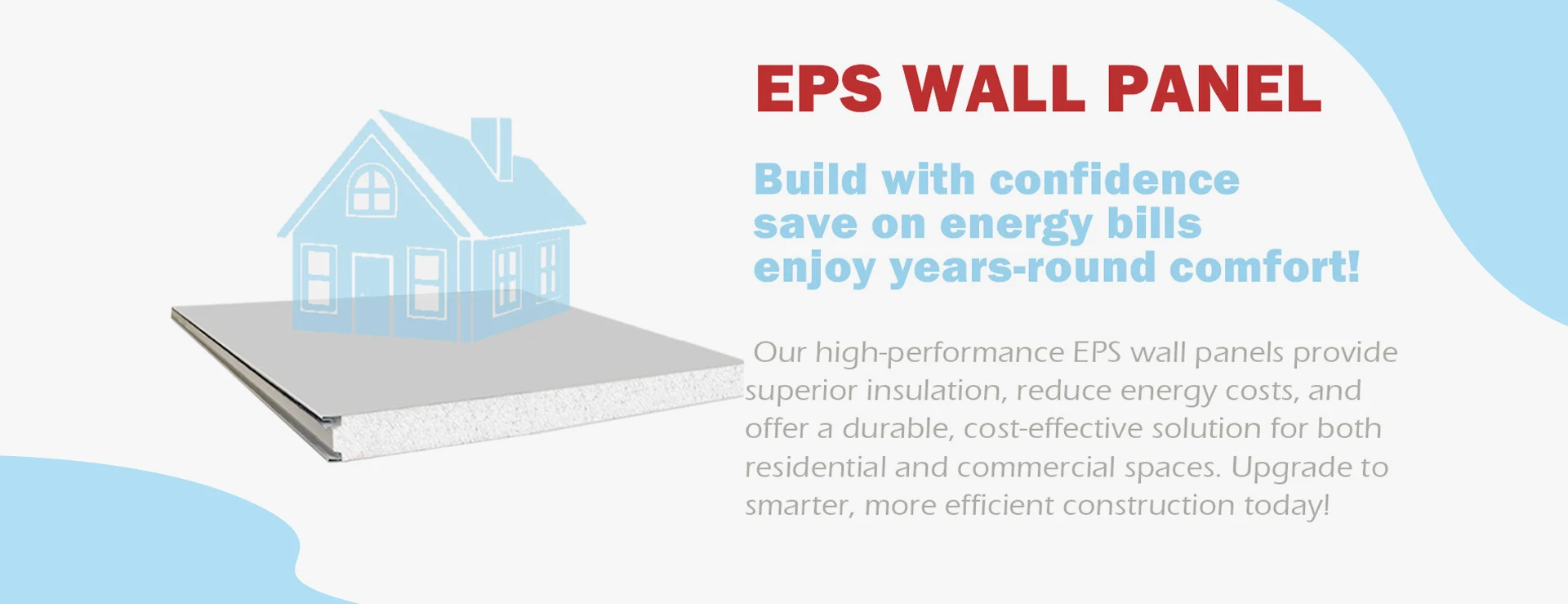 EPS WALL PANEL

Build with confidence
save on energy bills
enjoy years-round comfort!

Our high-performance EPS wall panels provide superior insulation, reduce energy costs, and offer a durable, cost-effective solution for both residential and commercial spaces. Upgrade to smarter, more efficient construction today!